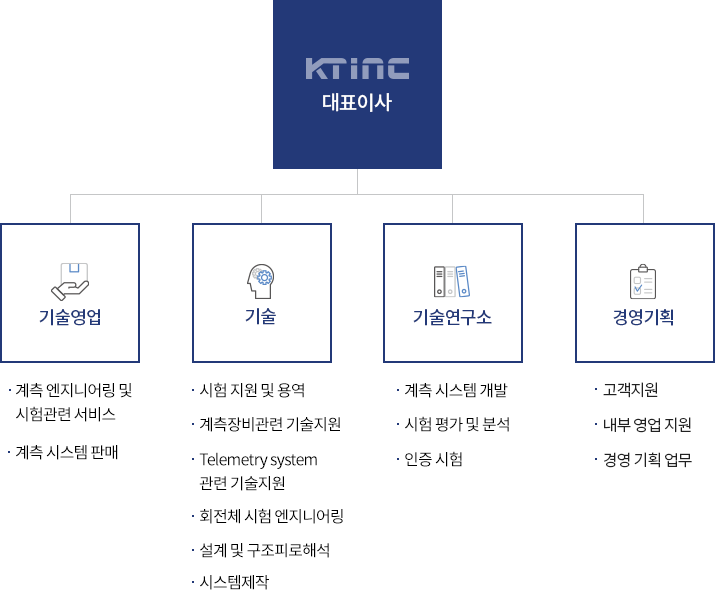 KTINC
대표이사

기술영업

· 계측 엔지니어링 및 시험관련 서비스

· 계측 시스템 판매

기술

· 시험 지원 및 용역

· 계측장비관련 기술지원

· Telemetry system 관련 기술지원

· 회전체 시험 엔지니어링

· 설계 및 구조피로해석

· 시스템제작

기술연구소

· 계측 시스템 개발

· 시험 평가 및 분석

· 인증 시험

경영기획

· 고객지원

· 내부 영업 지원

· 경영 기획 업무